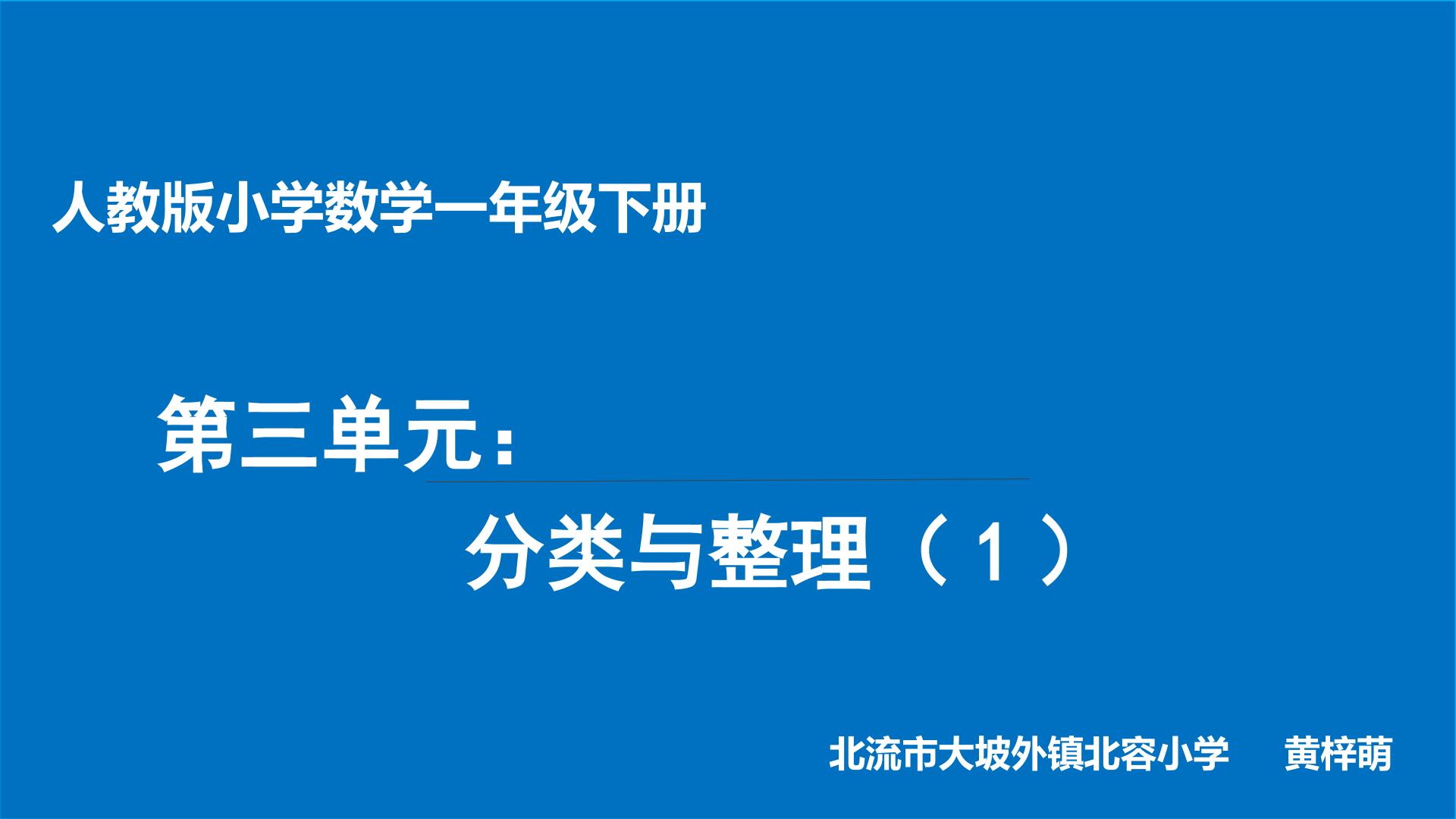 人教版小学数学一年级下册

第三单元：

分类与整理（1）

北流市大坡外镇北容小学　　黄梓萌